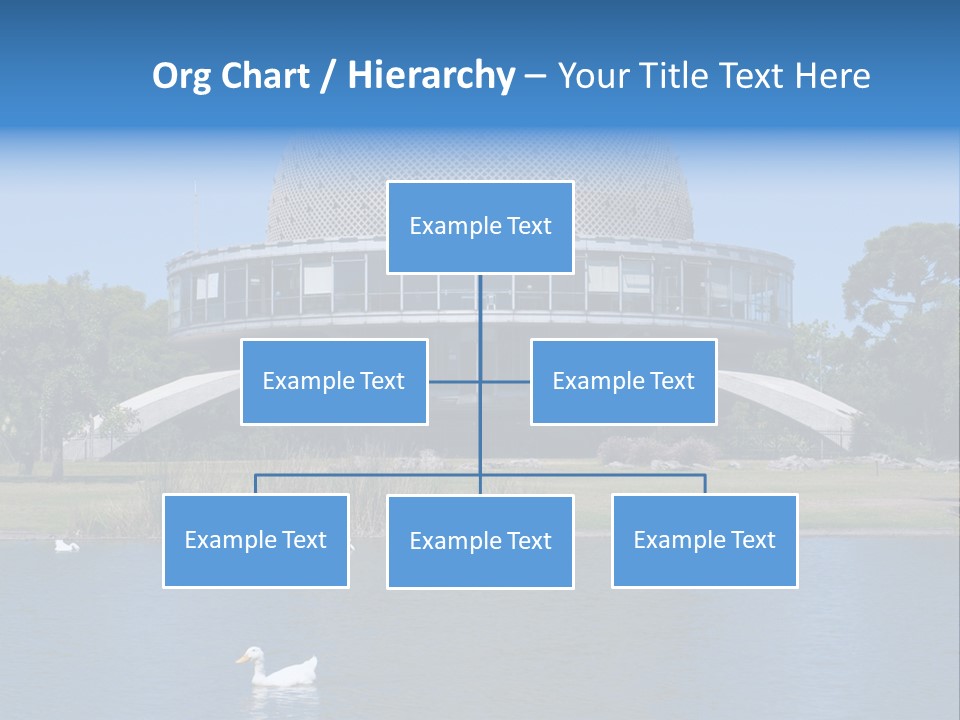 Org Chart / Hierarchy – Your Title Text Here

Example Text

Example Text

Example Text

Example Text

Example Text

Example Text